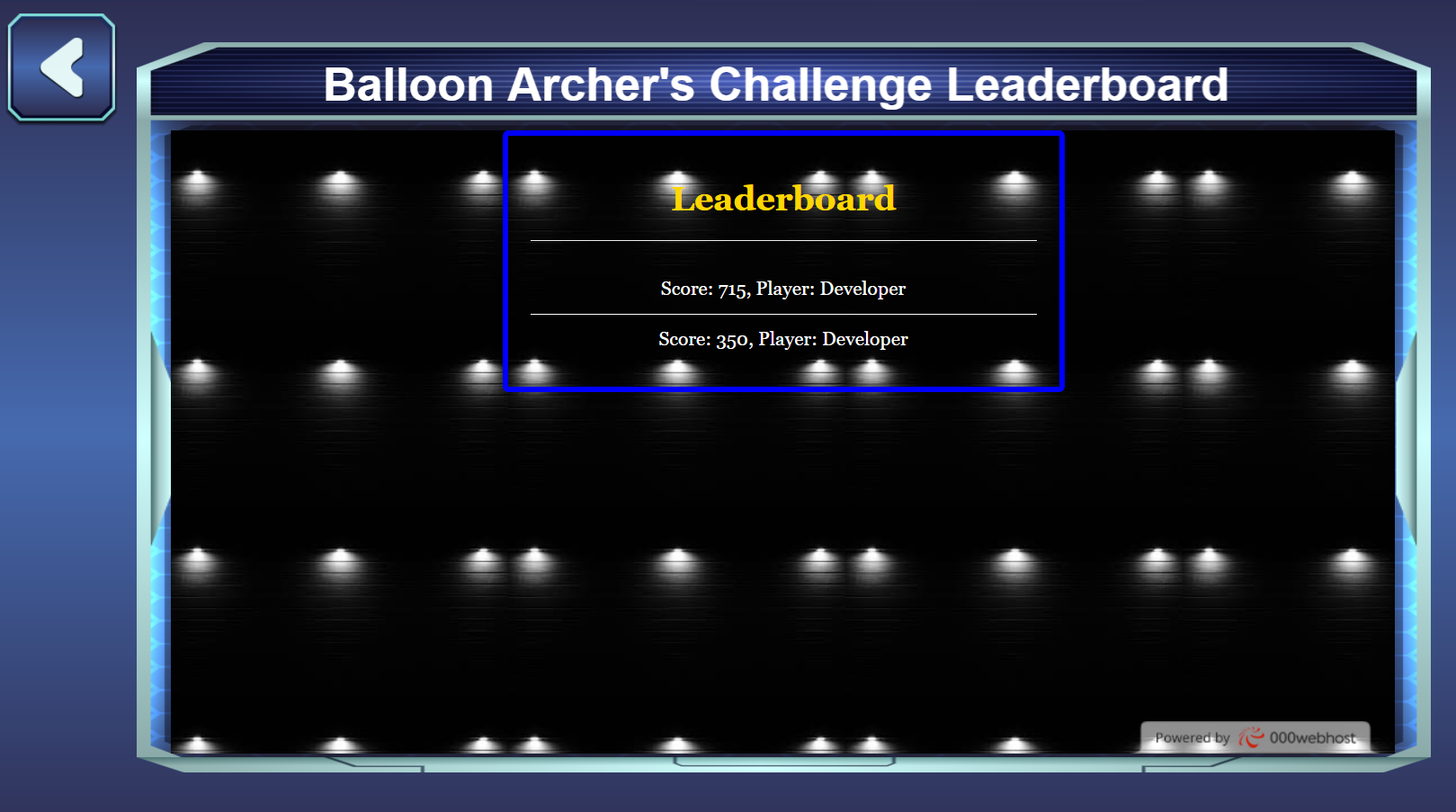 Balloon Archer's Challenge Leaderboard

Leaderboard

Score: 715, Player: Developer

Score: 350, Player: Developer

Powered by 000webhost